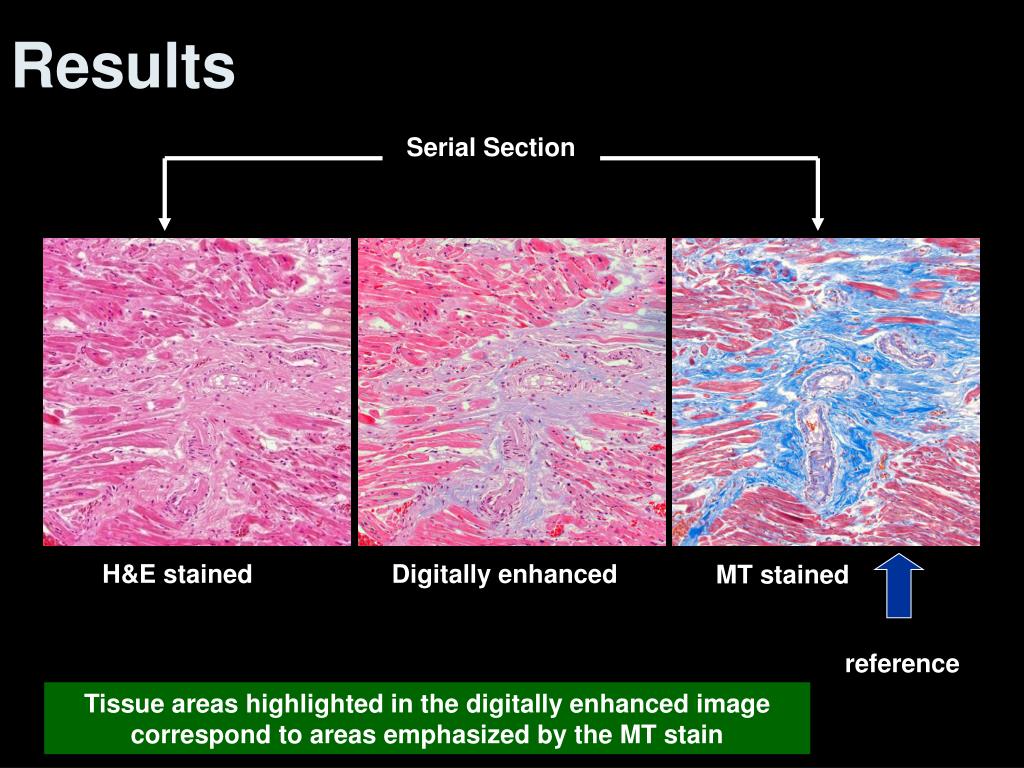 Results

Serial Section

H&E stained

Digitally enhanced

MT stained

reference

Tissue areas highlighted in the digitally enhanced image correspond to areas emphasized by the MT stain